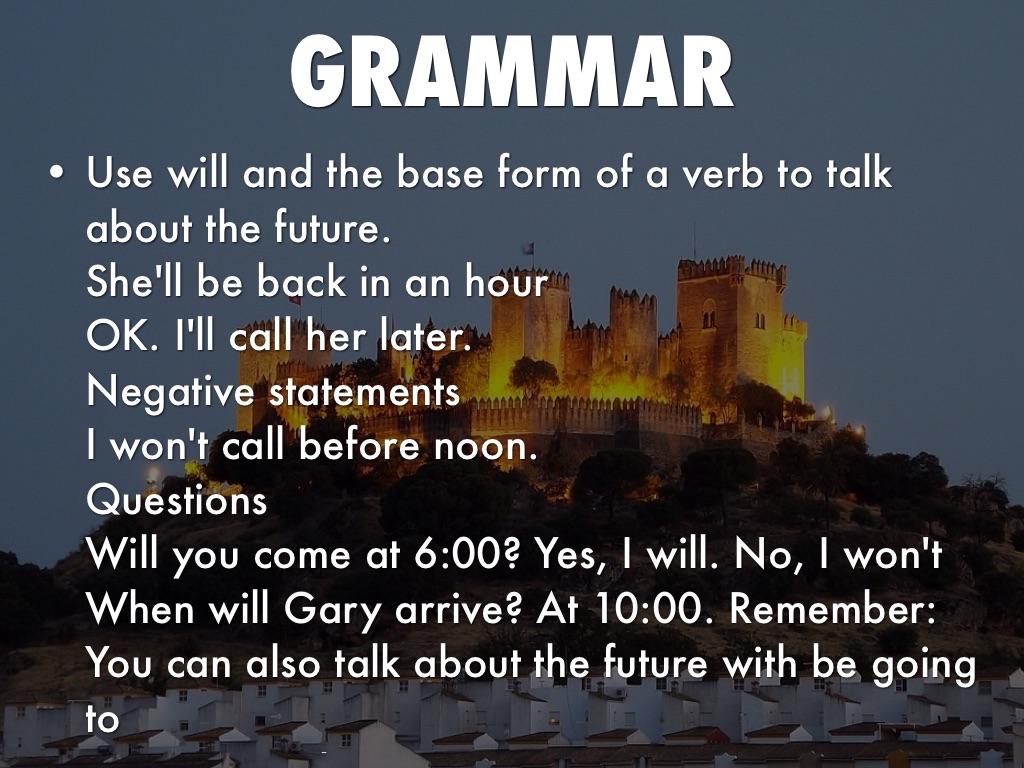 GRAMMAR

• Use will and the base form of a verb to talk about the future.
She'll be back in an hour
OK. I'll call her later.
Negative statements
I won't call before noon.
Questions
Will you come at 6:00? Yes, I will. No, I won't
When will Gary arrive? At 10:00. Remember: You can also talk about the future with be going to